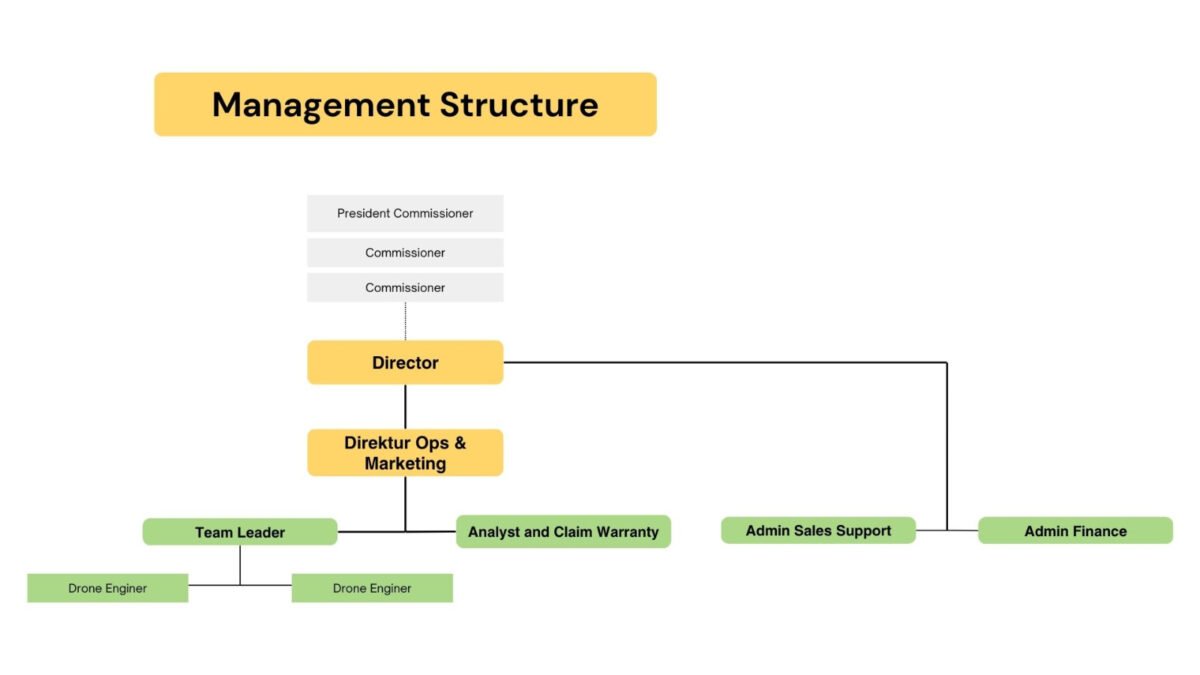 Management Structure

President Commissioner

Commissioner

Commissioner

Director

Direktur Ops & Marketing

Team Leader

Analyst and Claim Warranty

Admin Sales Support

Admin Finance

Drone Enginer

Drone Enginer